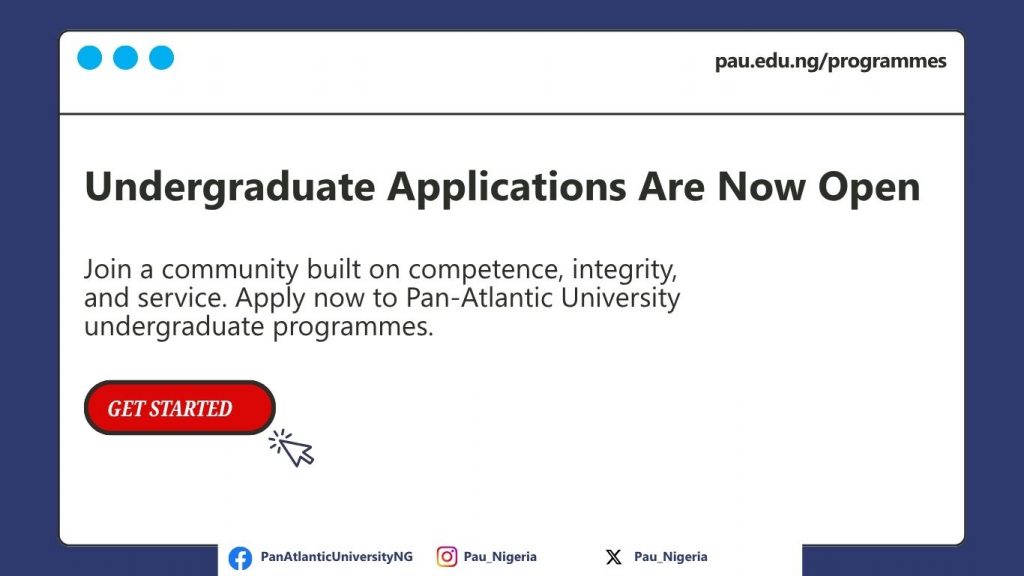 pau.edu.ng/programmes

Undergraduate Applications Are Now Open

Join a community built on competence, integrity, and service. Apply now to Pan-Atlantic University undergraduate programmes.

GET STARTED

PanAtlanticUniversityNG Pau_Nigeria Pau_Nigeria